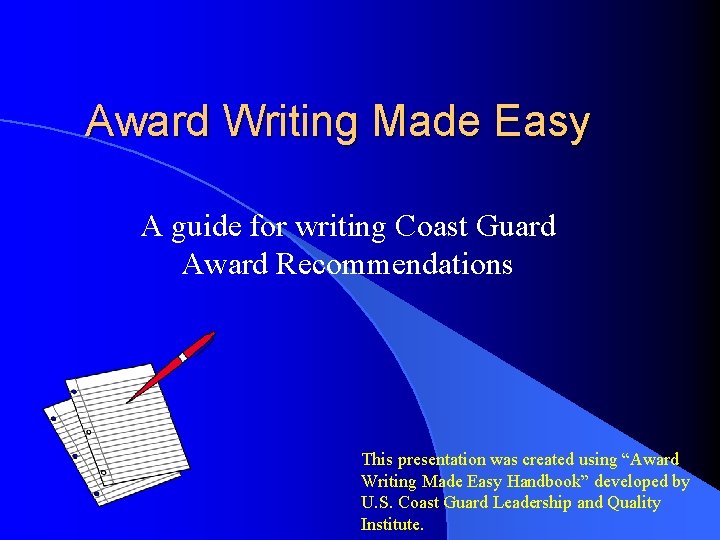 Award Writing Made Easy

A guide for writing Coast Guard Award Recommendations

This presentation was created using “Award Writing Made Easy Handbook” developed by U.S. Coast Guard Leadership and Quality Institute.